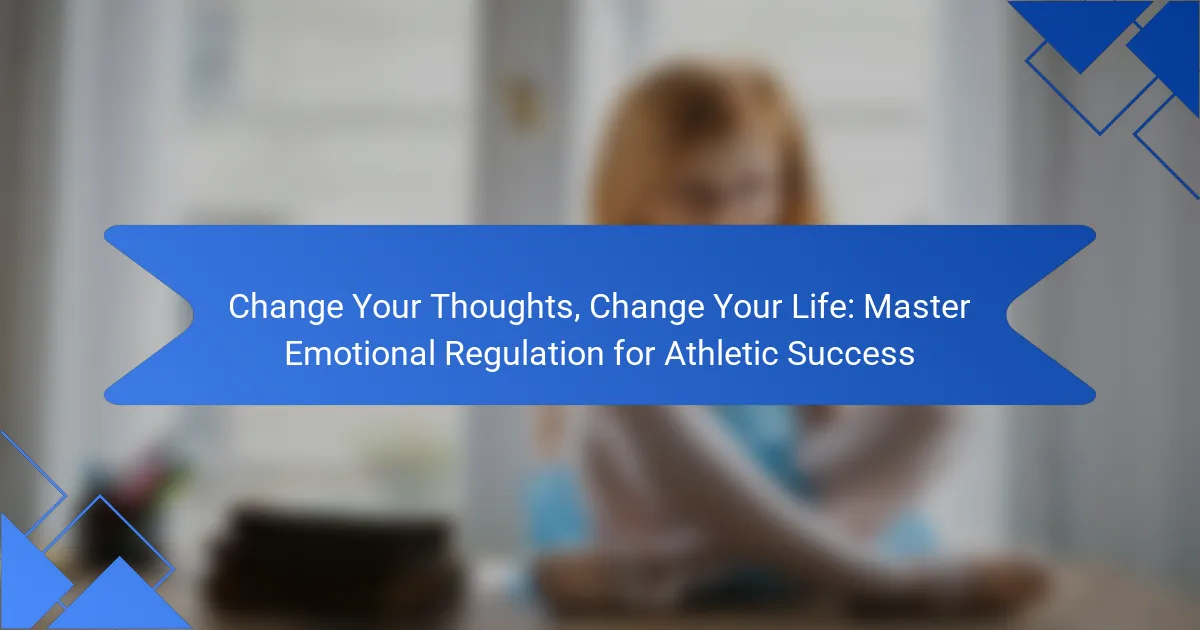 Change Your Thoughts, Change Your Life: Master Emotional Regulation for Athletic Success